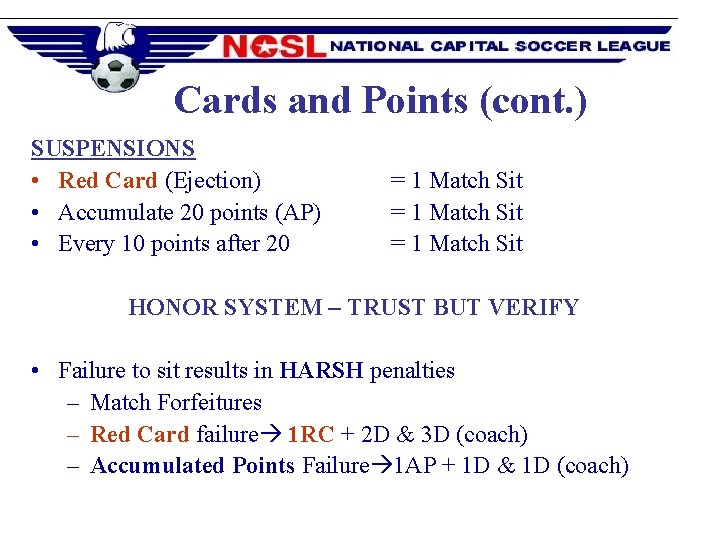 NCSL NATIONAL CAPITAL SOCCER LEAGUE

Cards and Points (cont.)

SUSPENSIONS
• Red Card (Ejection) = 1 Match Sit
• Accumulate 20 points (AP) = 1 Match Sit
• Every 10 points after 20 = 1 Match Sit

HONOR SYSTEM – TRUST BUT VERIFY

• Failure to sit results in HARSH penalties
– Match Forfeitures
– Red Card failure→ 1RC + 2D & 3D (coach)
– Accumulated Points Failure→1AP + 1D & 1D (coach)